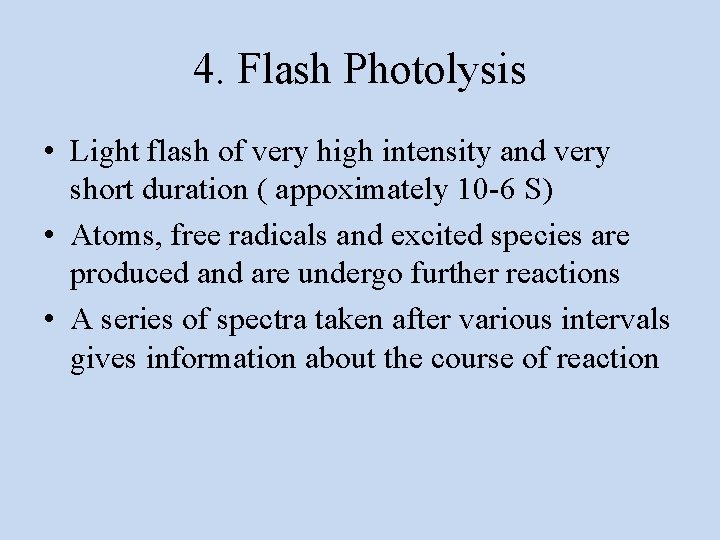 4. Flash Photolysis

• Light flash of very high intensity and very short duration ( appoximately 10-6 S)
• Atoms, free radicals and excited species are produced and are undergo further reactions
• A series of spectra taken after various intervals gives information about the course of reaction